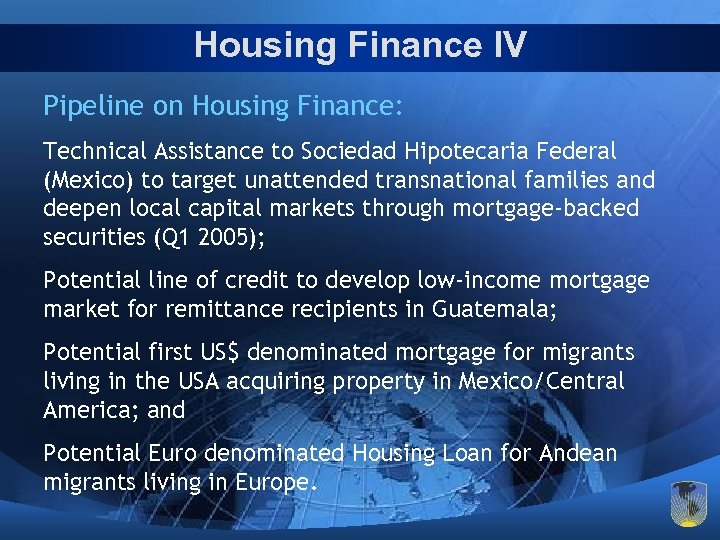 Housing Finance IV

Pipeline on Housing Finance:

Technical Assistance to Sociedad Hipotecaria Federal (Mexico) to target unattended transnational families and deepen local capital markets through mortgage-backed securities (Q1 2005);

Potential line of credit to develop low-income mortgage market for remittance recipients in Guatemala;

Potential first US$ denominated mortgage for migrants living in the USA acquiring property in Mexico/Central America; and

Potential Euro denominated Housing Loan for Andean migrants living in Europe.